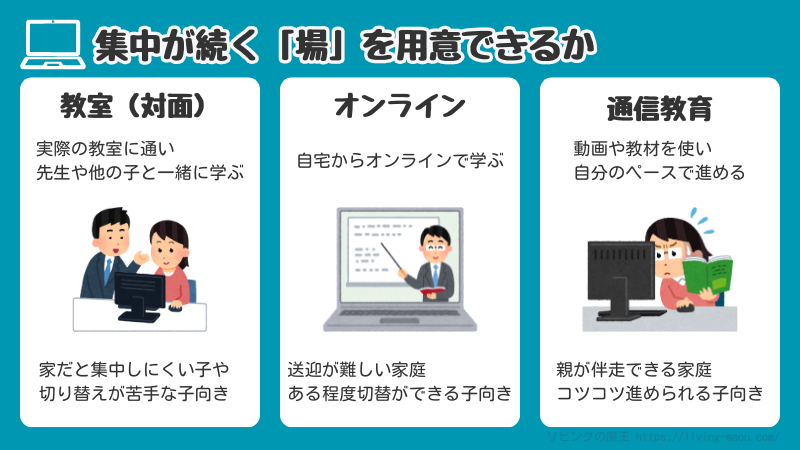 集中が続く「場」を用意できるか

教室（対面）

実際の教室に通い
先生や他の子と一緒に学ぶ

家だと集中しにくい子や
切り替えが苦手な子向き

オンライン

自宅からオンラインで学ぶ

送迎が難しい家庭
ある程度切替ができる子向き

通信教育

動画や教材を使い
自分のペースで進める

親が伴走できる家庭
コツコツ進められる子向き

リビングの魔王 https://living-maou.com/